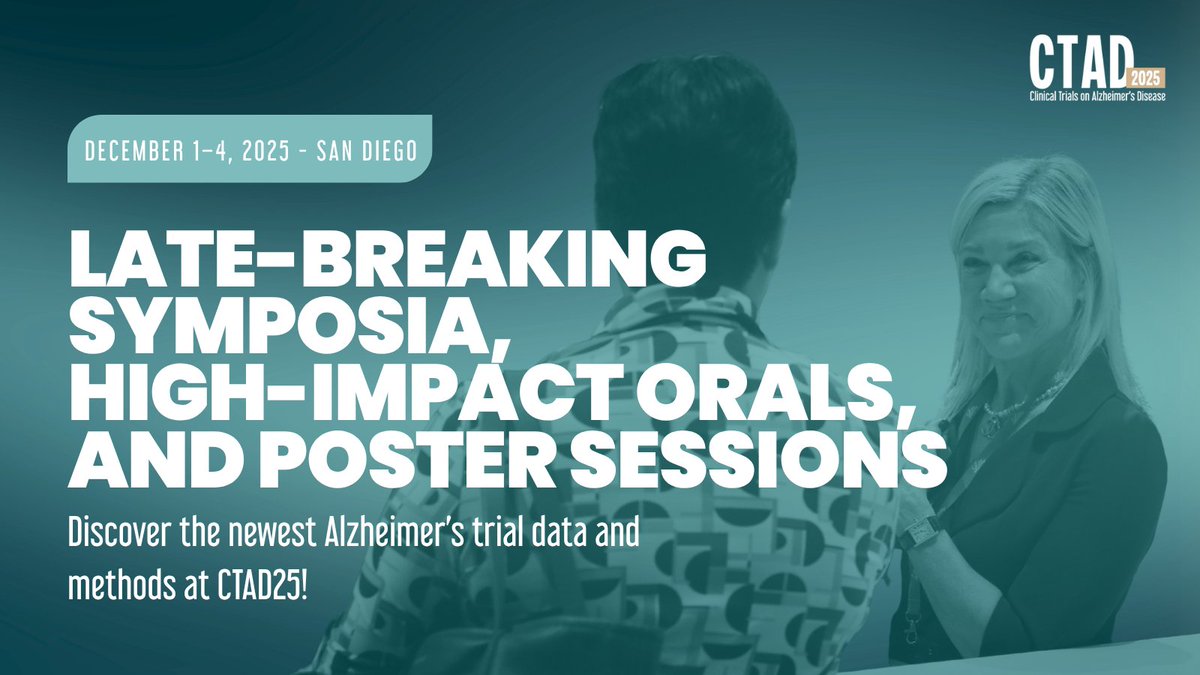 CTAD 2025
Clinical Trials on Alzheimer's Disease

DECEMBER 1–4, 2025 - SAN DIEGO

LATE-BREAKING SYMPOSIA, HIGH-IMPACT ORALS, AND POSTER SESSIONS

Discover the newest Alzheimer's trial data and methods at CTAD25!